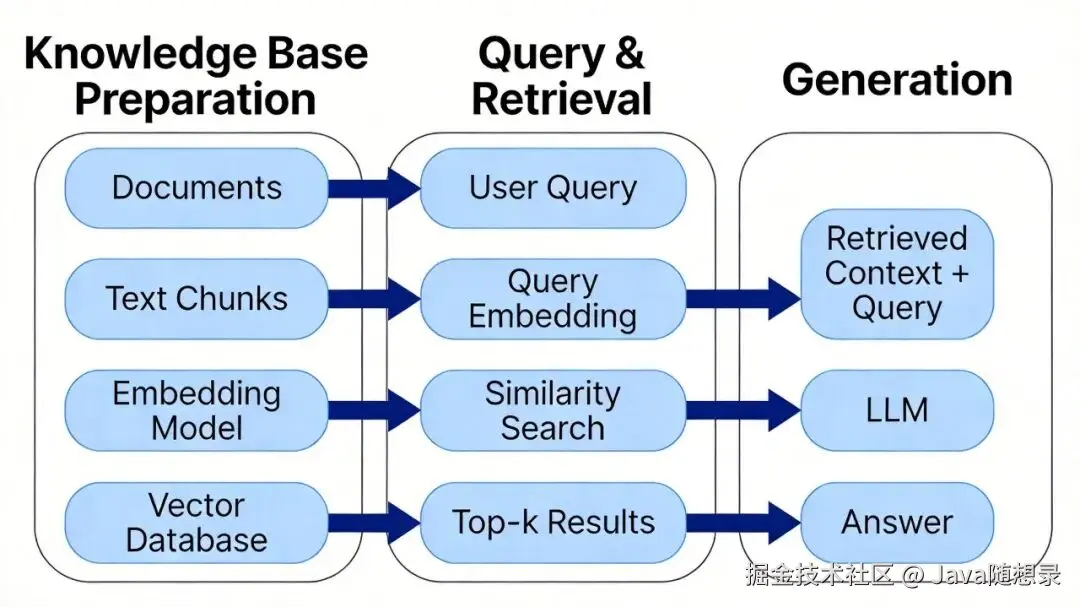 Knowledge Base Preparation

Documents

Text Chunks

Embedding Model

Vector Database

Query & Retrieval

User Query

Query Embedding

Similarity Search

Top-k Results

Generation

Retrieved Context + Query

LLM

Answer

掘金技术社区 @ Java随想录